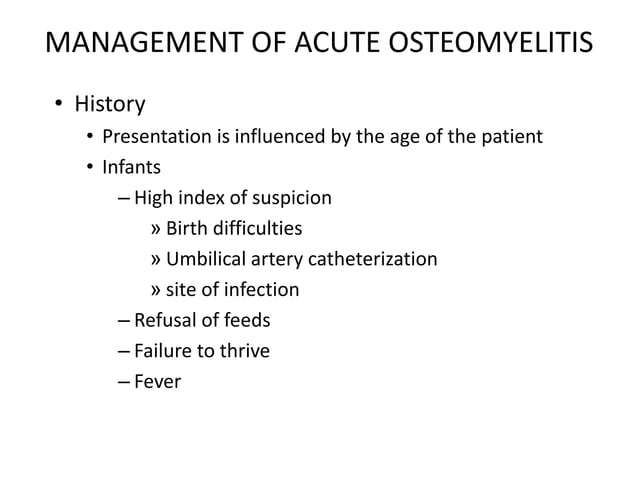 MANAGEMENT OF ACUTE OSTEOMYELITIS

• History
  • Presentation is influenced by the age of the patient
  • Infants
    – High index of suspicion
      » Birth difficulties
      » Umbilical artery catheterization
      » site of infection
    – Refusal of feeds
    – Failure to thrive
    – Fever